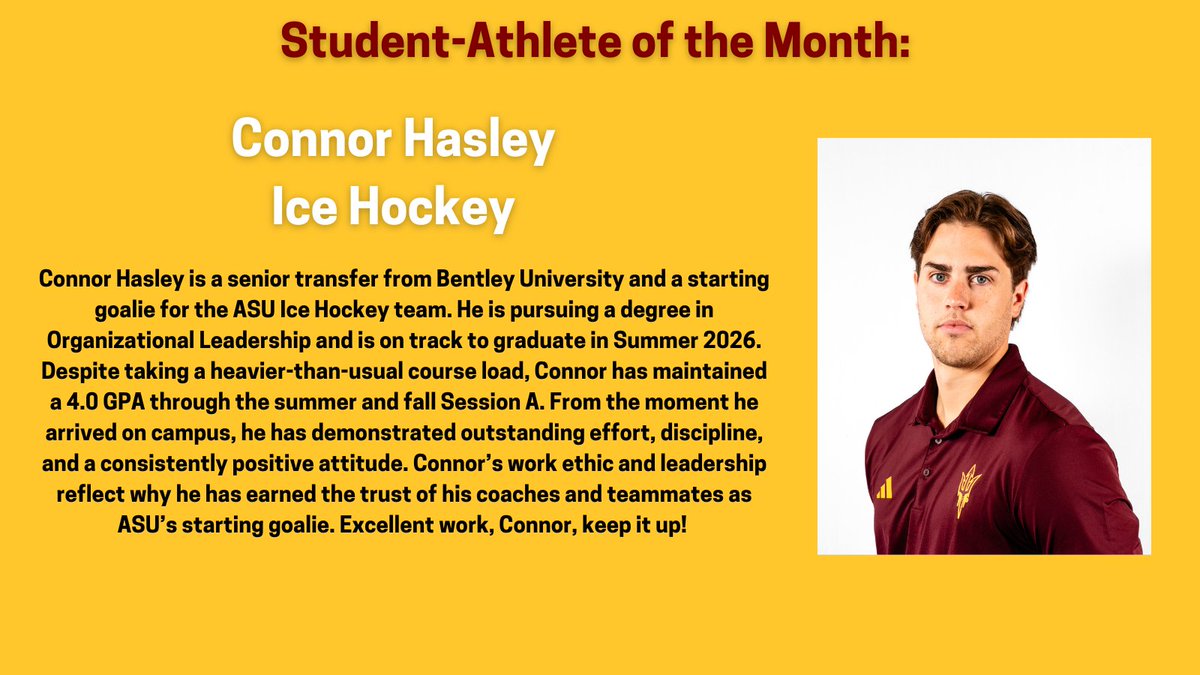 Student-Athlete of the Month:

Connor Hasley
Ice Hockey

Connor Hasley is a senior transfer from Bentley University and a starting goalie for the ASU Ice Hockey team. He is pursuing a degree in Organizational Leadership and is on track to graduate in Summer 2026. Despite taking a heavier-than-usual course load, Connor has maintained a 4.0 GPA through the summer and fall Session A. From the moment he arrived on campus, he has demonstrated outstanding effort, discipline, and a consistently positive attitude. Connor's work ethic and leadership reflect why he has earned the trust of his coaches and teammates as ASU's starting goalie. Excellent work, Connor, keep it up!